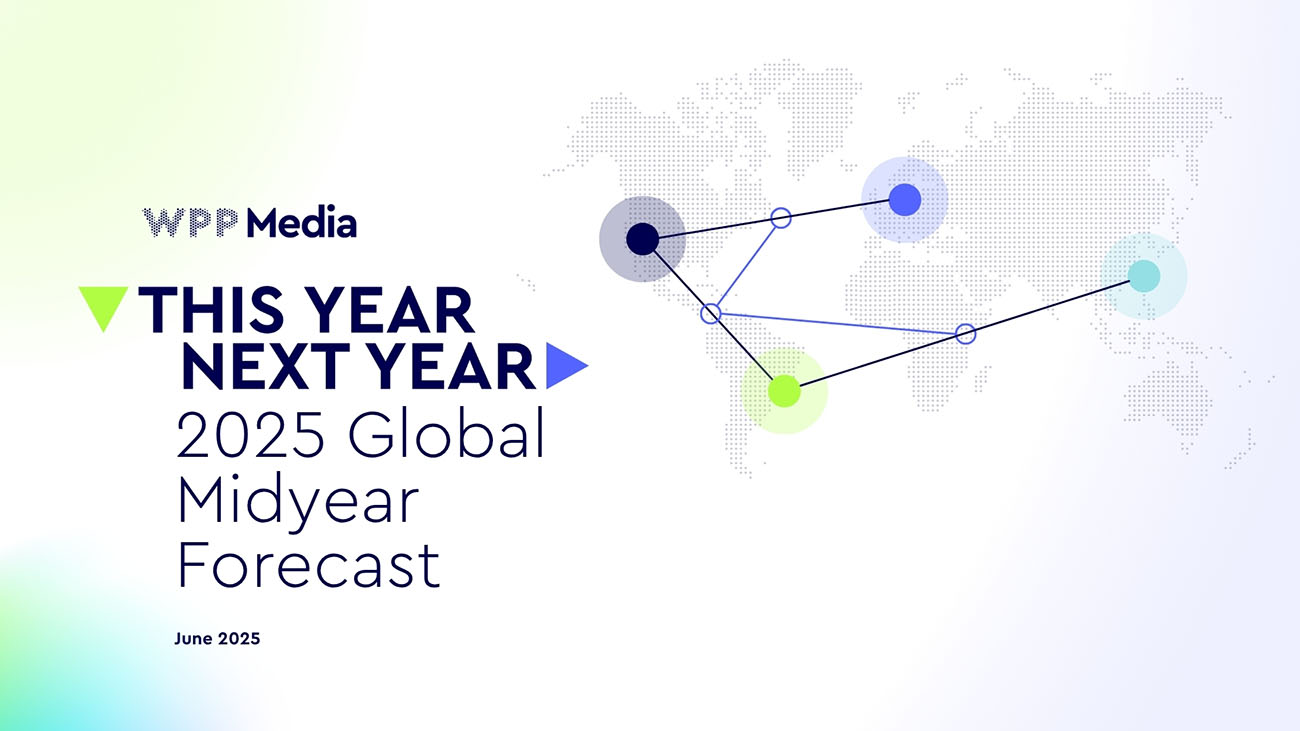 WPP Media

THIS YEAR NEXT YEAR

2025 Global Midyear Forecast

June 2025